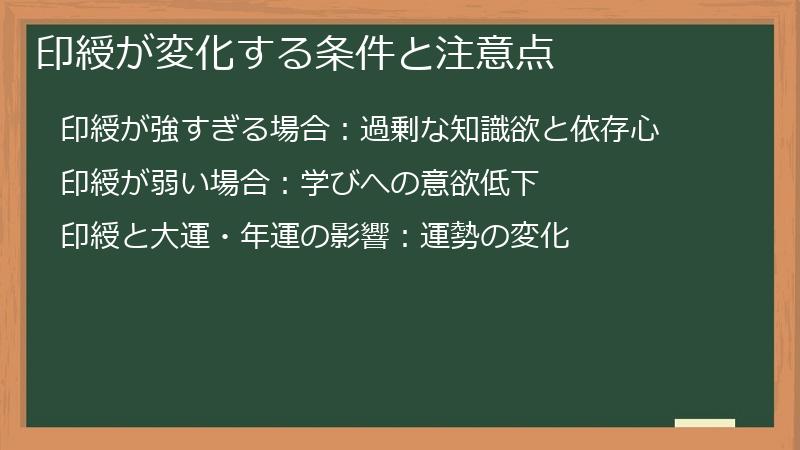 印綬が変化する条件と注意点

印綬が強すぎる場合：過剰な知識欲と依存心

印綬が弱い場合：学びへの意欲低下

印綬と大運・年運の影響：運勢の変化